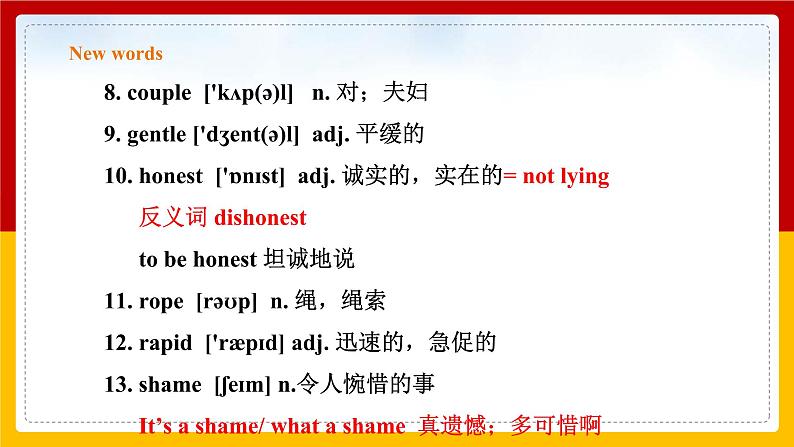 New words

8. couple ['kʌp(ə)l] n. 对；夫妇

9. gentle ['dʒent(ə)l] adj. 平缓的

10. honest ['ɒnɪst] adj. 诚实的，实在的= not lying

反义词 dishonest

to be honest 坦诚地说

11. rope [rəʊp] n. 绳，绳索

12. rapid ['ræpɪd] adj. 迅速的，急促的

13. shame [ʃeɪm] n.令人惋惜的事

It's a shame/ what a shame 真遗憾；多可惜啊